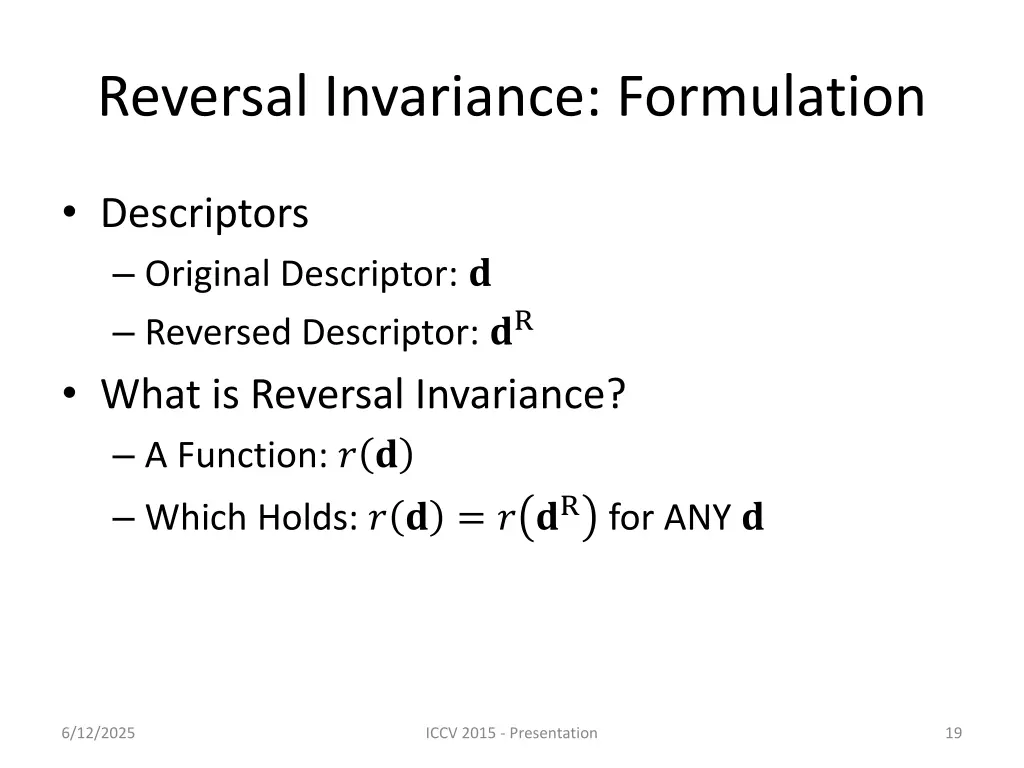 Reversal Invariance: Formulation

• Descriptors
– Original Descriptor: $\mathbf{d}$
– Reversed Descriptor: $\mathbf{d}^{\mathrm{R}}$

• What is Reversal Invariance?
– A Function: $r(\mathbf{d})$
– Which Holds: $r(\mathbf{d}) = r\left(\mathbf{d}^{\mathrm{R}}\right)$ for ANY $\mathbf{d}$

6/12/2025

ICCV 2015 - Presentation

19